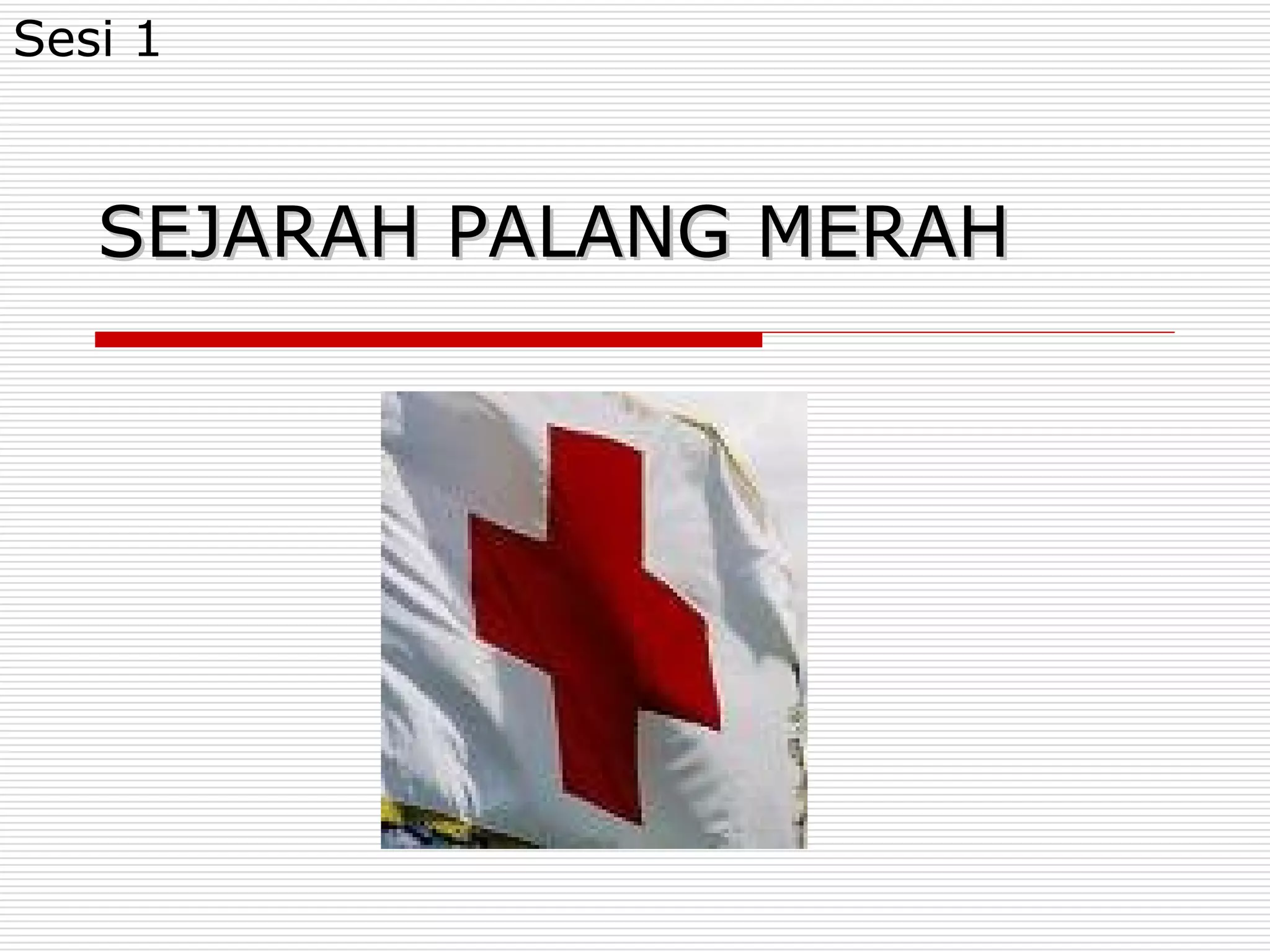 Sesi 1

SEJARAH PALANG MERAH